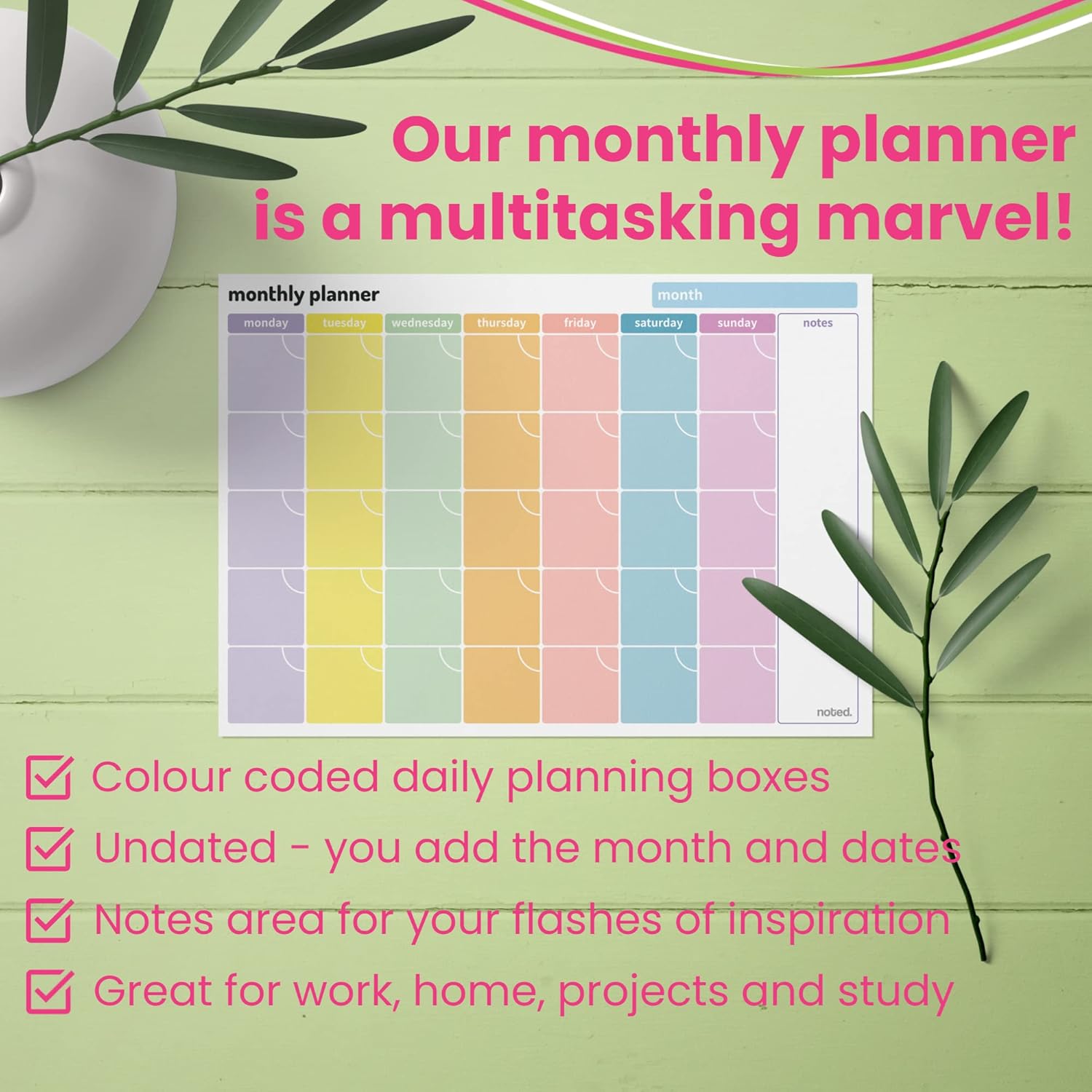 Our monthly planner is a multitasking marvel!

monthly planner

month

monday tuesday wednesday thursday friday saturday sunday notes

noted.

Colour coded daily planning boxes

Undated - you add the month and dates

Notes area for your flashes of inspiration

Great for work, home, projects and study